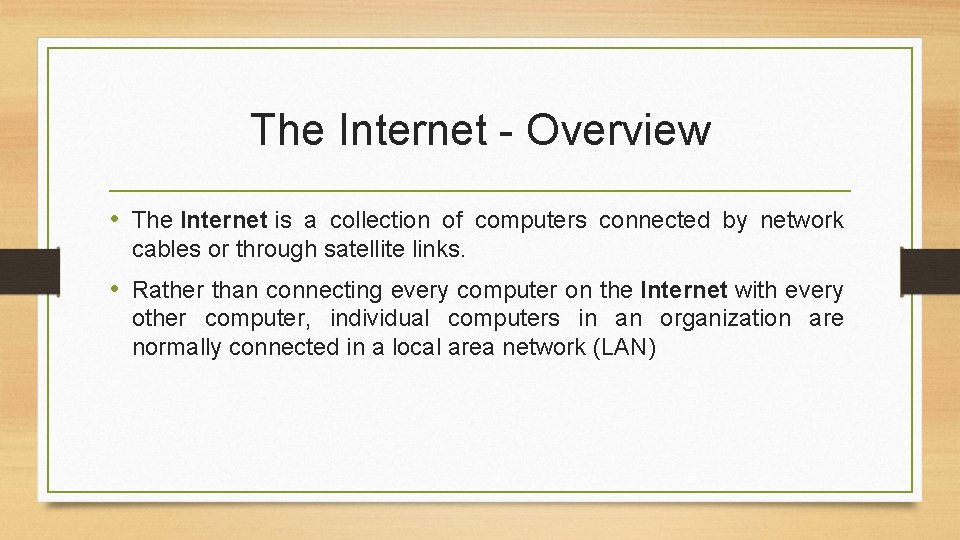 The Internet - Overview

• The Internet is a collection of computers connected by network cables or through satellite links.

• Rather than connecting every computer on the Internet with every other computer, individual computers in an organization are normally connected in a local area network (LAN)